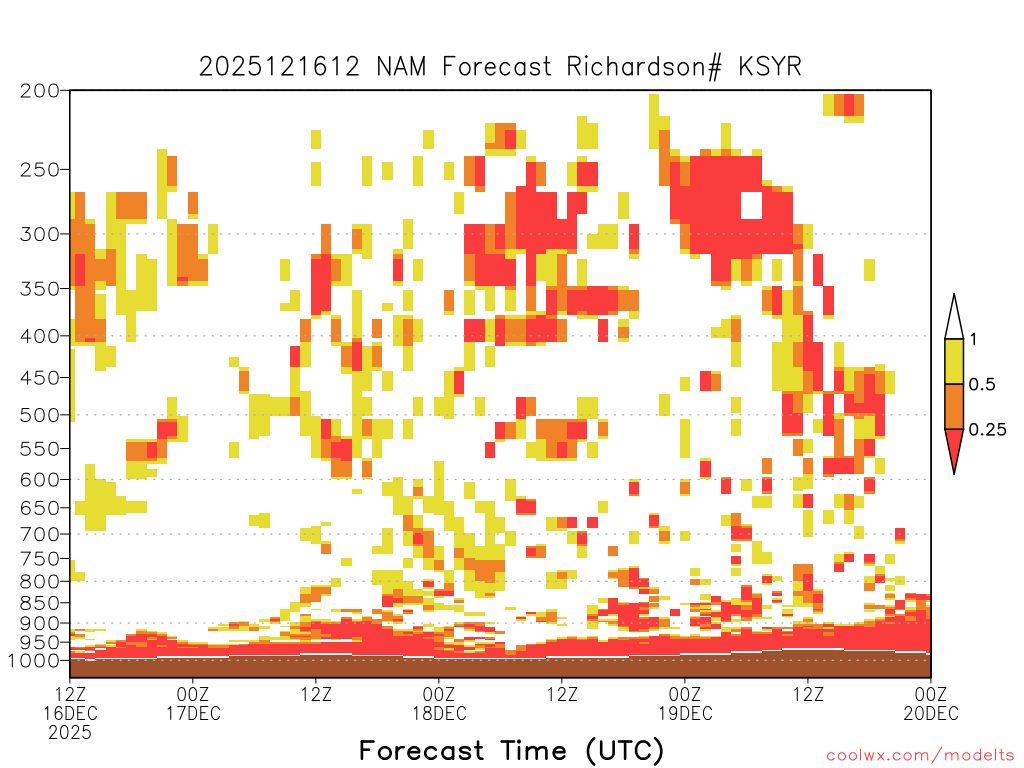 2025121612 NAM Forecast Richardson# KSYR

200
250
300
350
400
450
500
550
600
650
700
750
800
850
900
950
1000

1
0.5
0.25

12Z 16DEC 2025
00Z 17DEC
12Z
00Z 18DEC
12Z
00Z 19DEC
12Z
00Z 20DEC

Forecast Time (UTC)

coolwx.com/modelts